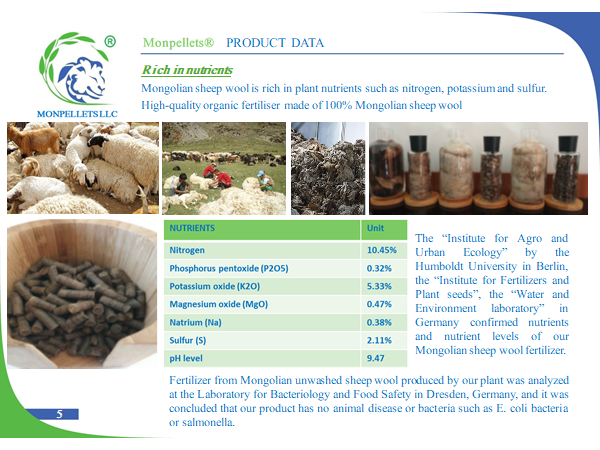 ®

MONPELLETS LLC

Monpellets® PRODUCT DATA

Rich in nutrients

Mongolian sheep wool is rich in plant nutrients such as nitrogen, potassium and sulfur. High-quality organic fertiliser made of 100% Mongolian sheep wool

| NUTRIENTS | Unit |
|---|---|
| Nitrogen | 10.45% |
| Phosphorus pentoxide (P2O5) | 0.32% |
| Potassium oxide (K2O) | 5.33% |
| Magnesium oxide (MgO) | 0.47% |
| Natrium (Na) | 0.38% |
| Sulfur (S) | 2.11% |
| pH level | 9.47 |

The “Institute for Agro and Urban Ecology” by the Humboldt University in Berlin, the “Institute for Fertilizers and Plant seeds”, the “Water and Environment laboratory” in Germany confirmed nutrients and nutrient levels of our Mongolian sheep wool fertilizer.

Fertilizer from Mongolian unwashed sheep wool produced by our plant was analyzed at the Laboratory for Bacteriology and Food Safety in Dresden, Germany, and it was concluded that our product has no animal disease or bacteria such as E. coli bacteria or salmonella.

5